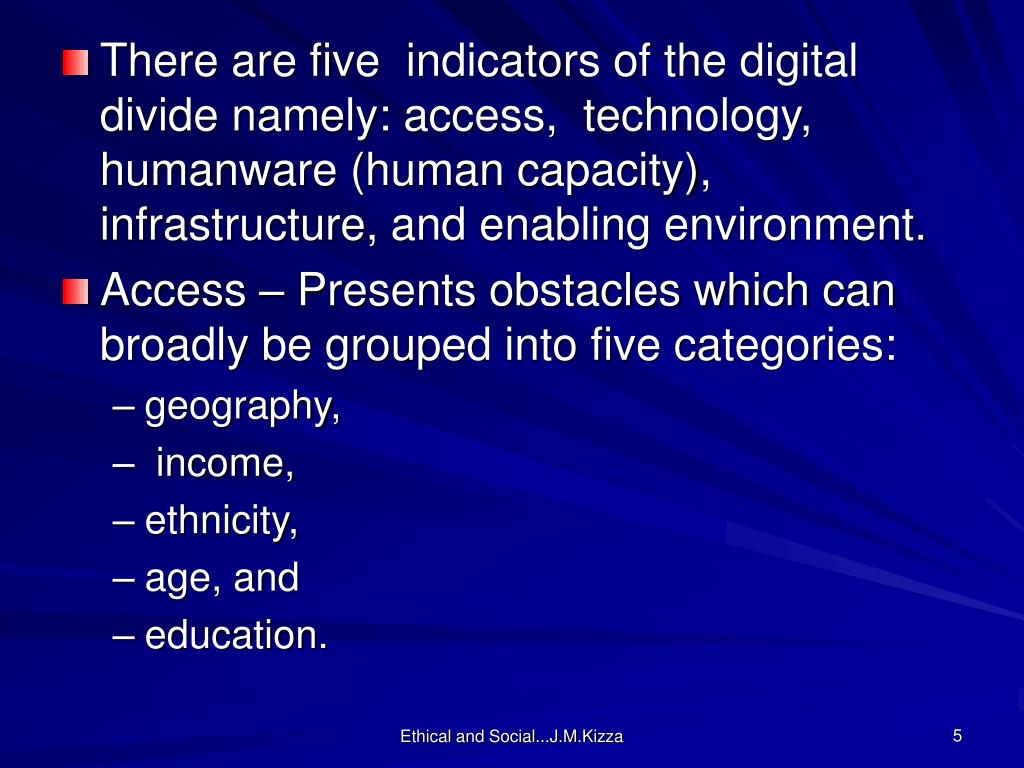 There are five indicators of the digital divide namely: access, technology, humanware (human capacity), infrastructure, and enabling environment.

Access – Presents obstacles which can broadly be grouped into five categories:

– geography,
– income,
– ethnicity,
– age, and
– education.

Ethical and Social...J.M.Kizza

5